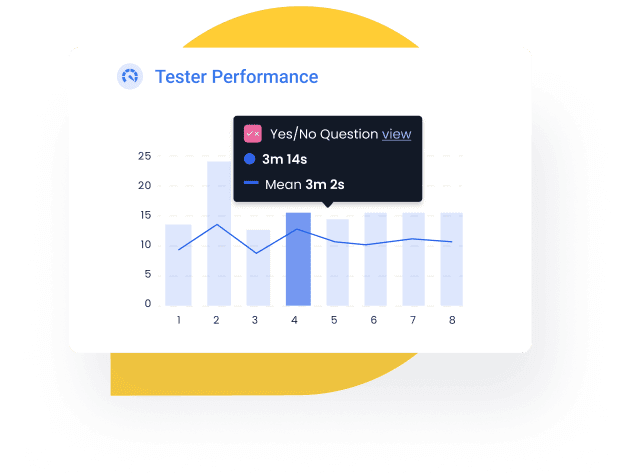 Tester Performance

Yes/No Question view

3m 14s

Mean 3m 2s

25
20
15
10
5
0

1 2 3 4 5 6 7 8